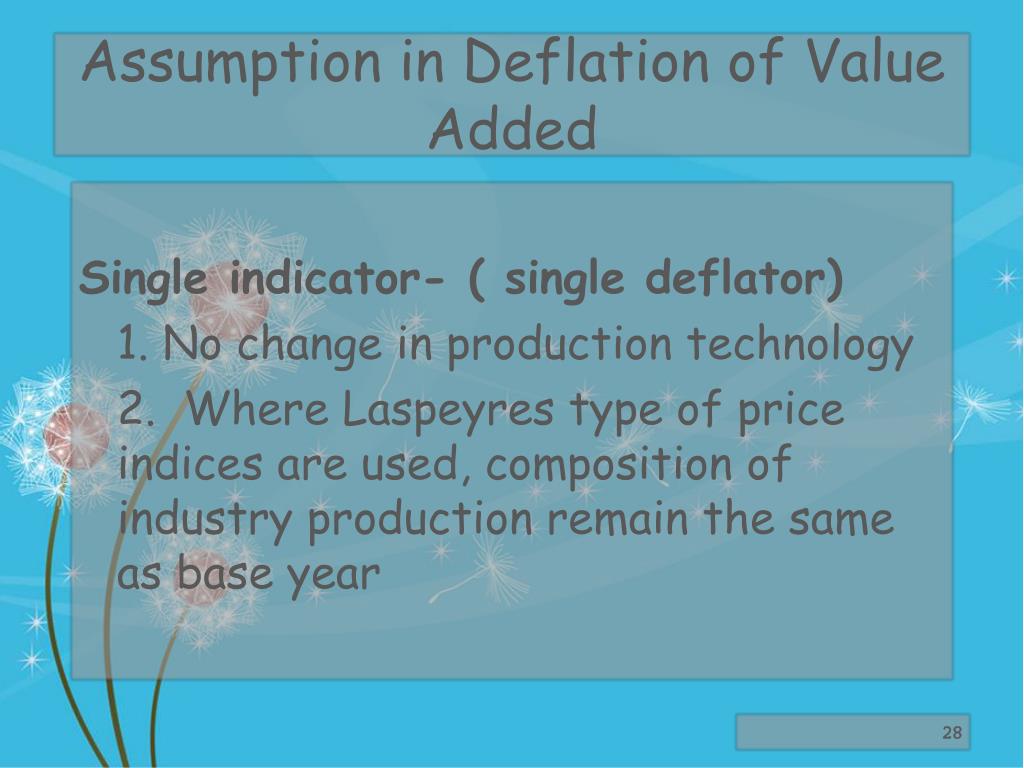 Assumption in Deflation of Value Added

Single indicator- ( single deflator)

1. No change in production technology

2.  Where Laspeyres type of price indices are used, composition of industry production remain the same as base year

28